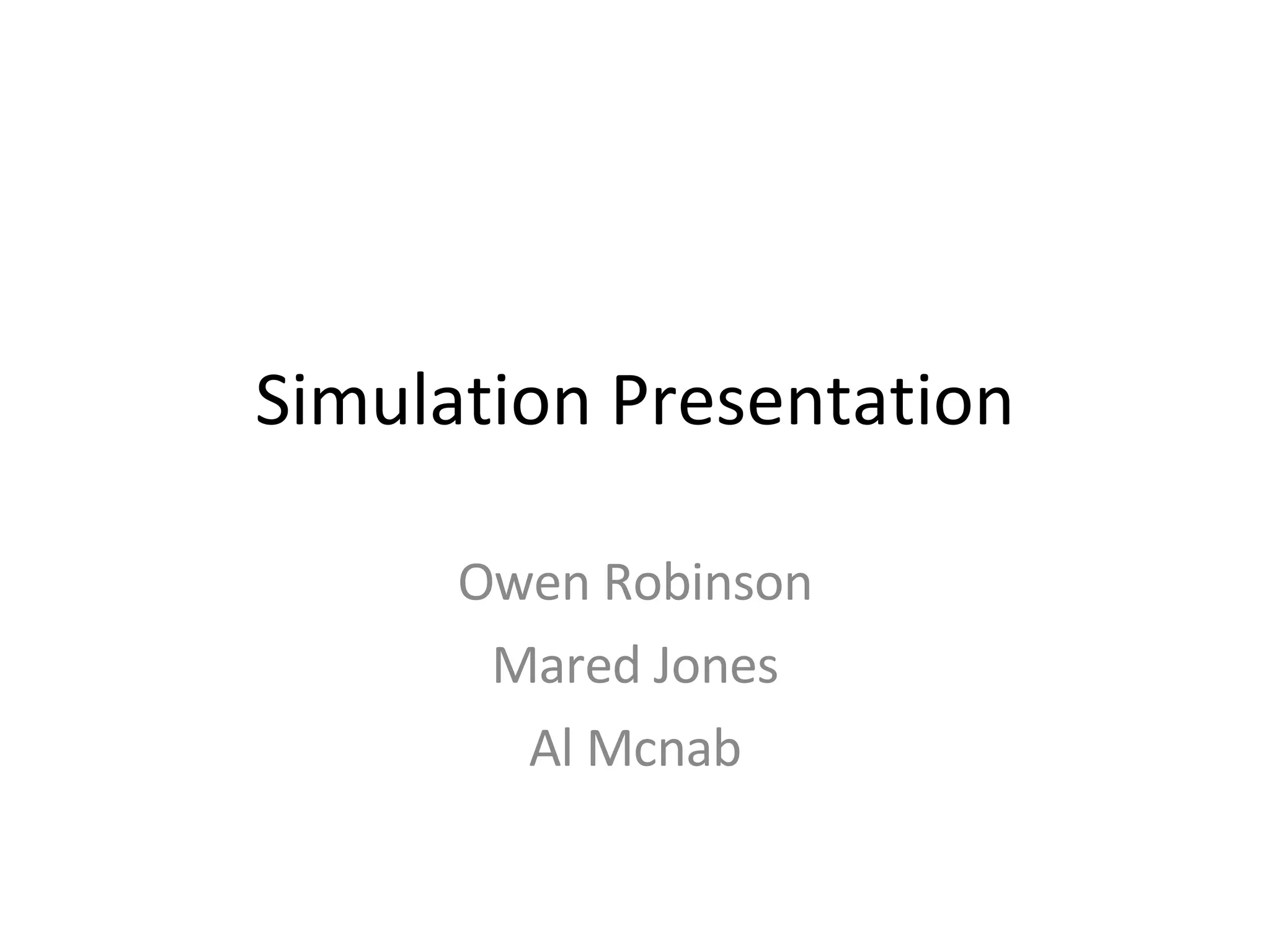 Simulation Presentation

Owen Robinson

Mared Jones

Al Mcnab